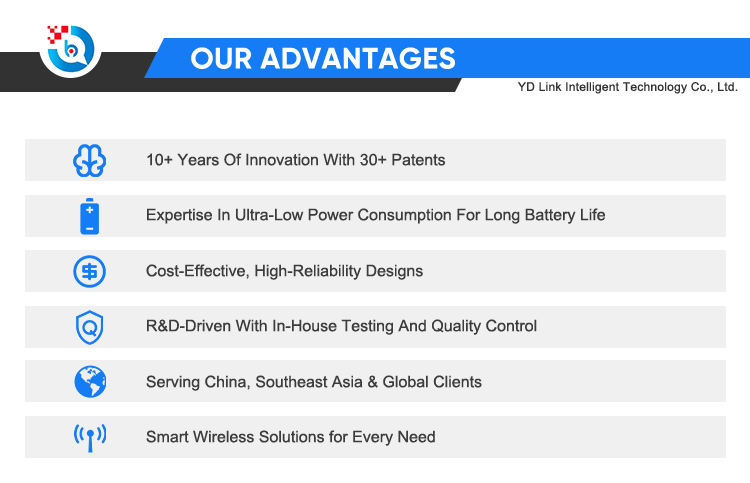 OUR ADVANTAGES

YD Link Intelligent Technology Co., Ltd.

10+ Years Of Innovation With 30+ Patents

Expertise In Ultra-Low Power Consumption For Long Battery Life

Cost-Effective, High-Reliability Designs

R&D-Driven With In-House Testing And Quality Control

Serving China, Southeast Asia & Global Clients

Smart Wireless Solutions for Every Need